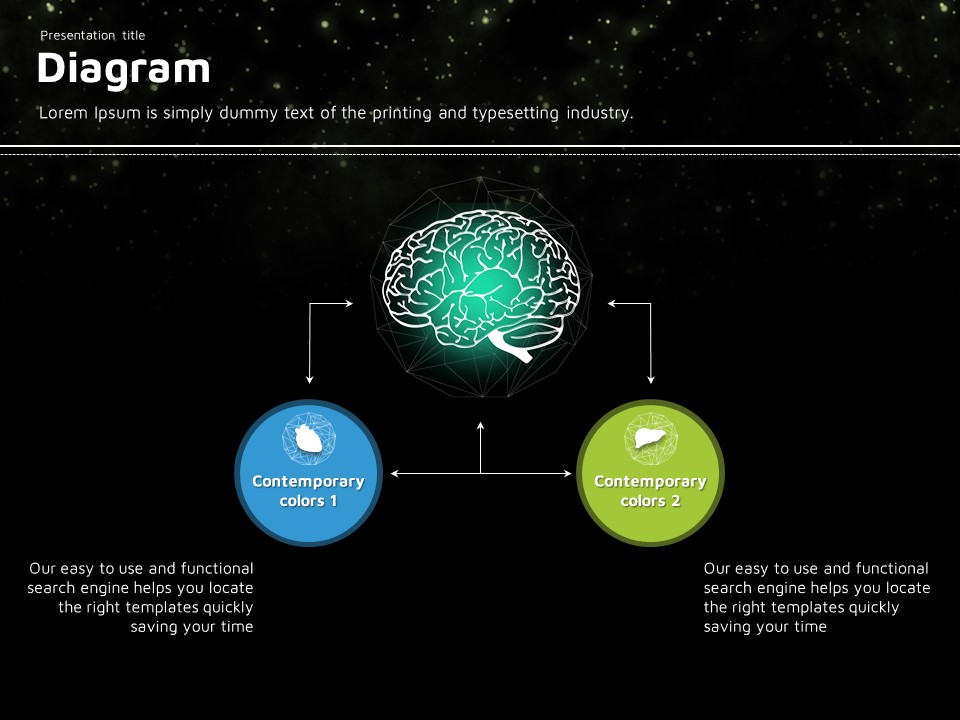 Presentation title

Diagram

Lorem Ipsum is simply dummy text of the printing and typesetting industry.

Contemporary colors 1

Contemporary colors 2

Our easy to use and functional search engine helps you locate the right templates quickly saving your time

Our easy to use and functional search engine helps you locate the right templates quickly saving your time